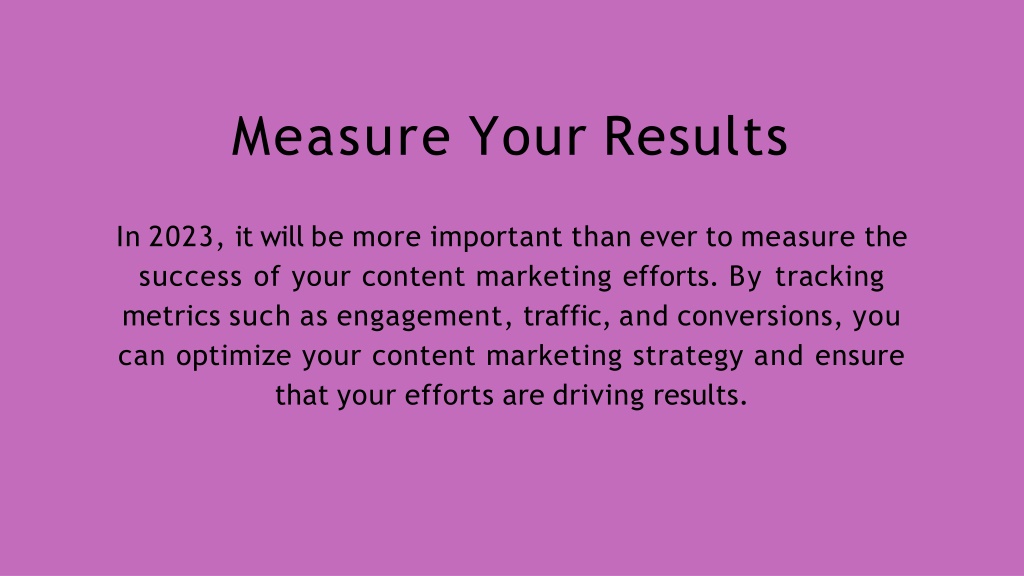 Measure Your Results

In 2023, it will be more important than ever to measure the success of your content marketing efforts. By tracking metrics such as engagement, traffic, and conversions, you can optimize your content marketing strategy and ensure that your efforts are driving results.